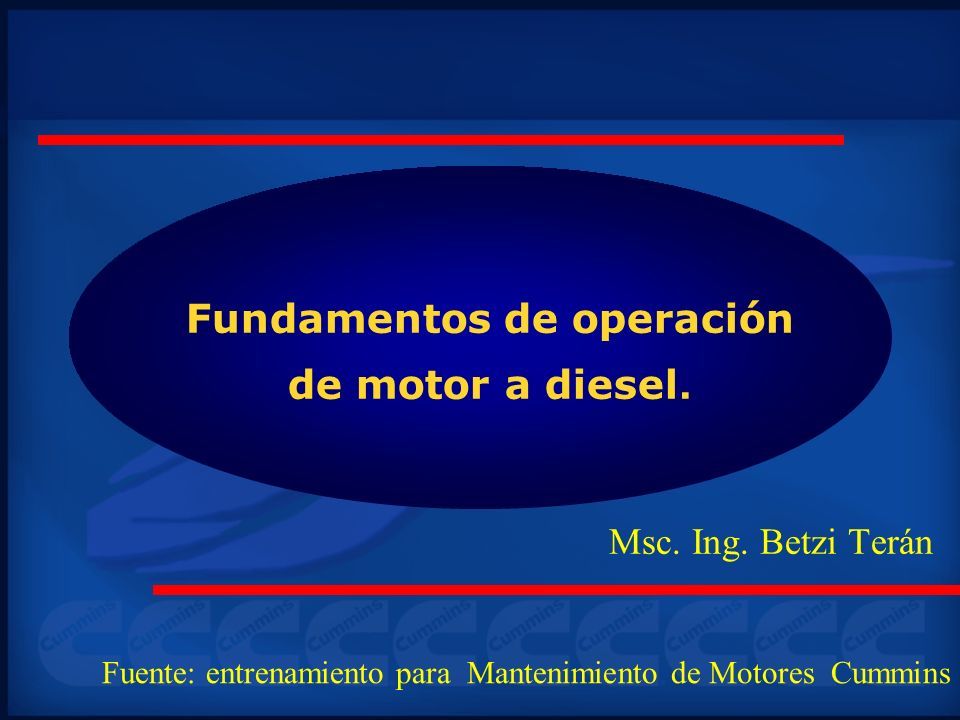 Fundamentos de operación de motor a diesel.

Msc. Ing. Betzi Terán

Cummins Cummins Cummins Cummins Cummins Cummins Cummins Cummins Cummins Cummins

Fuente: entrenamiento para Mantenimiento de Motores Cummins